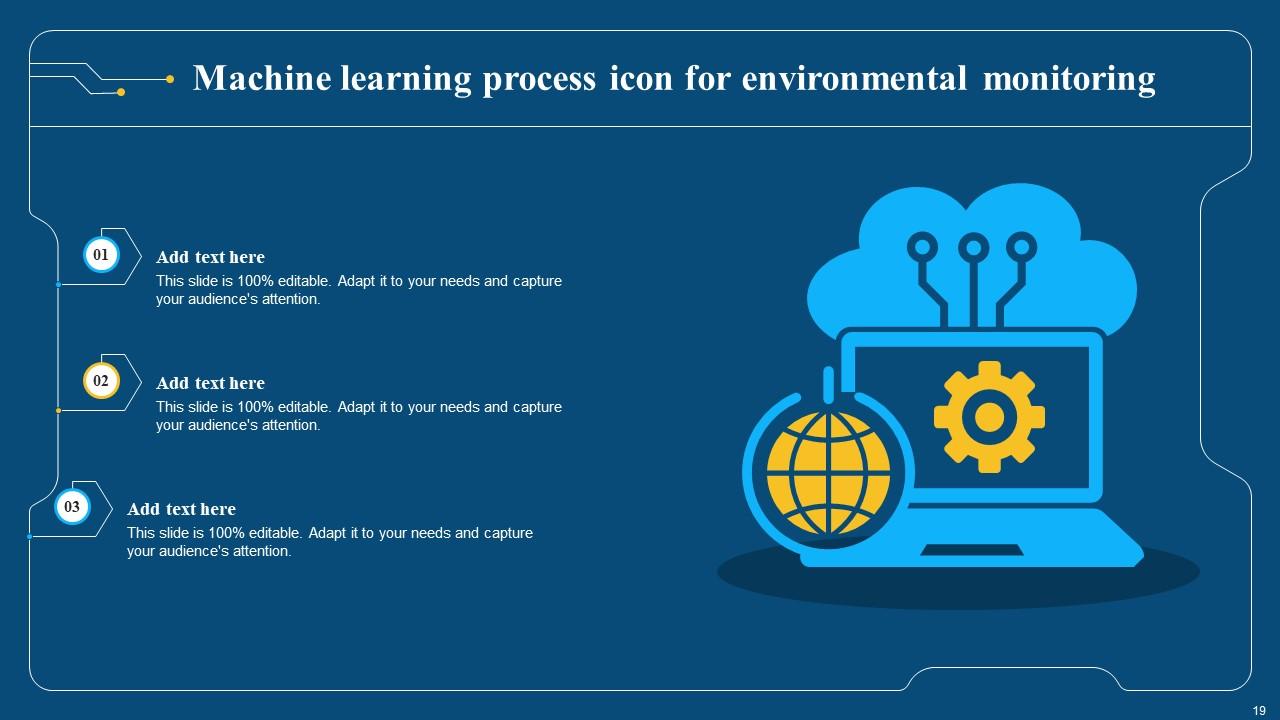 Machine learning process icon for environmental monitoring

01

Add text here

This slide is 100% editable. Adapt it to your needs and capture your audience's attention.

02

Add text here

This slide is 100% editable. Adapt it to your needs and capture your audience's attention.

03

Add text here

This slide is 100% editable. Adapt it to your needs and capture your audience's attention.

19